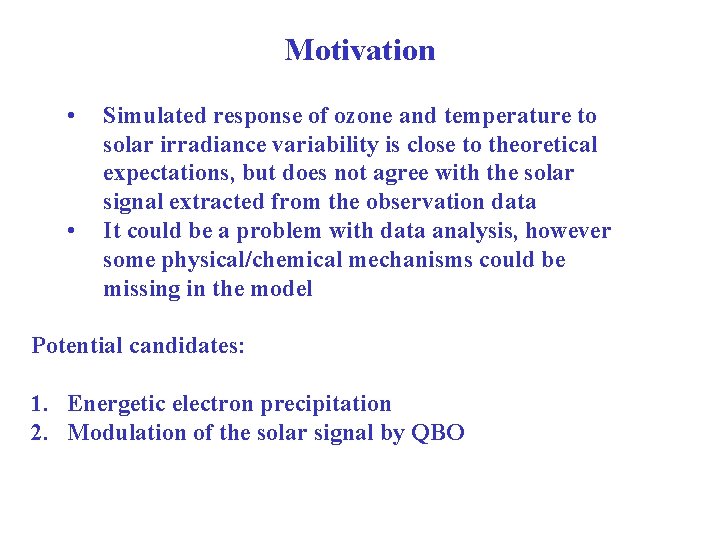 Motivation

• Simulated response of ozone and temperature to solar irradiance variability is close to theoretical expectations, but does not agree with the solar signal extracted from the observation data
• It could be a problem with data analysis, however some physical/chemical mechanisms could be missing in the model

Potential candidates:

1. Energetic electron precipitation
2. Modulation of the solar signal by QBO